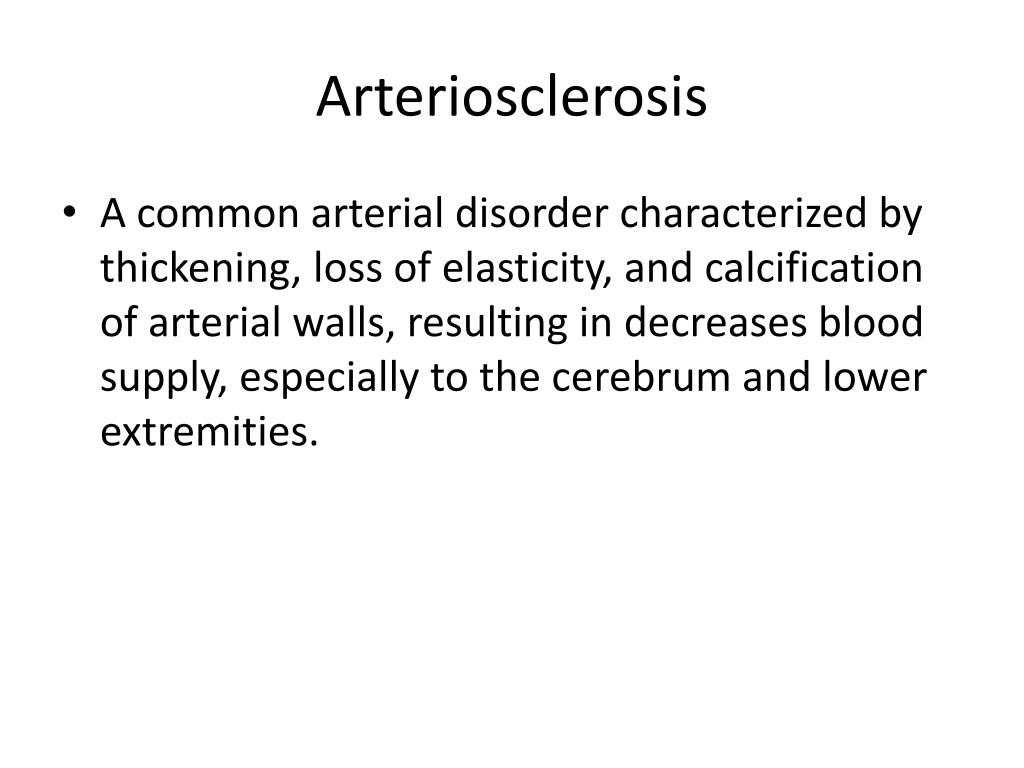 Arteriosclerosis

• A common arterial disorder characterized by thickening, loss of elasticity, and calcification of arterial walls, resulting in decreases blood supply, especially to the cerebrum and lower extremities.